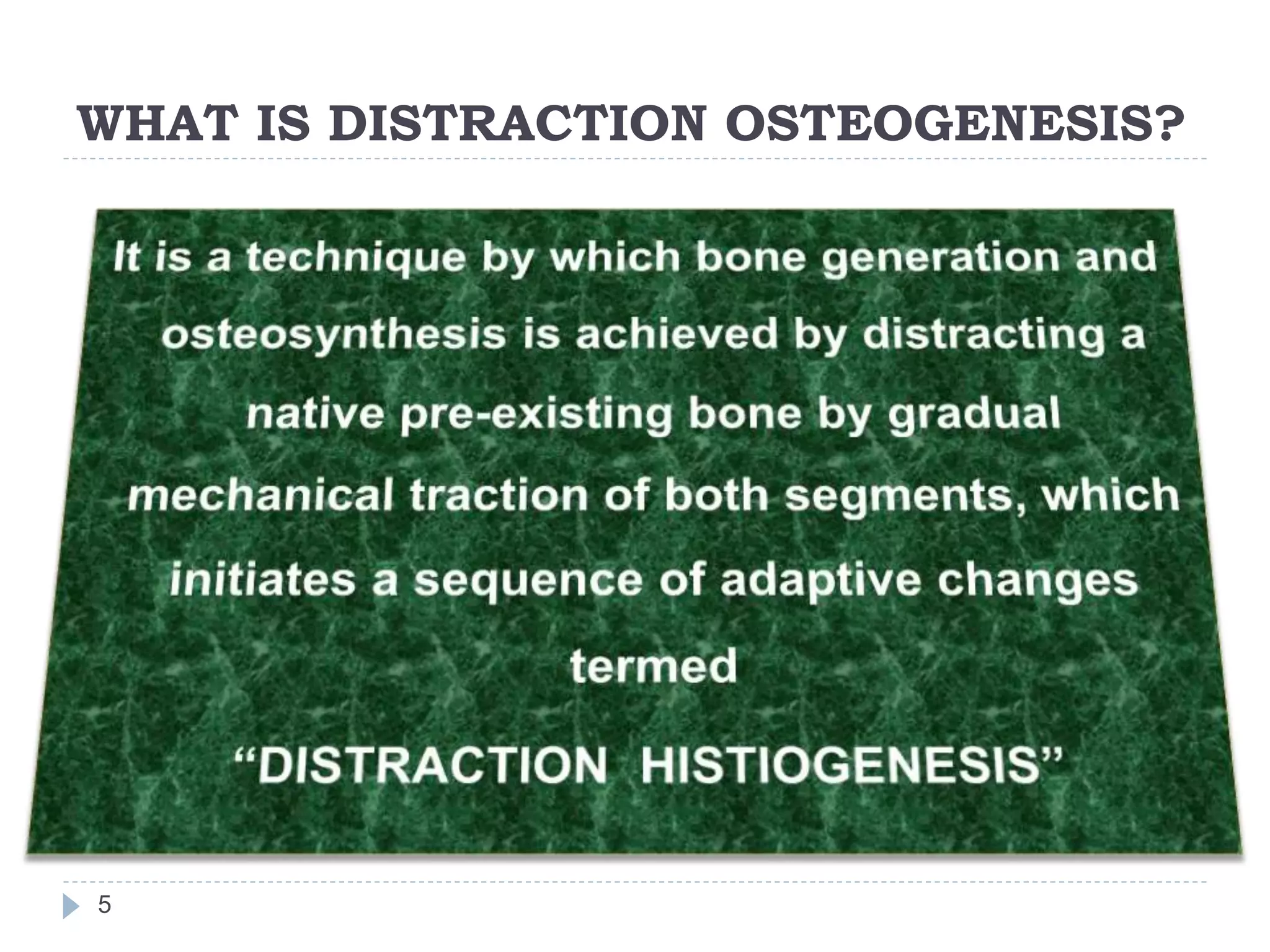 WHAT IS DISTRACTION OSTEOGENESIS?

It is a technique by which bone generation and osteosynthesis is achieved by distracting a native pre-existing bone by gradual mechanical traction of both segments, which initiates a sequence of adaptive changes termed

“DISTRACTION HISTIOGENESIS”

5